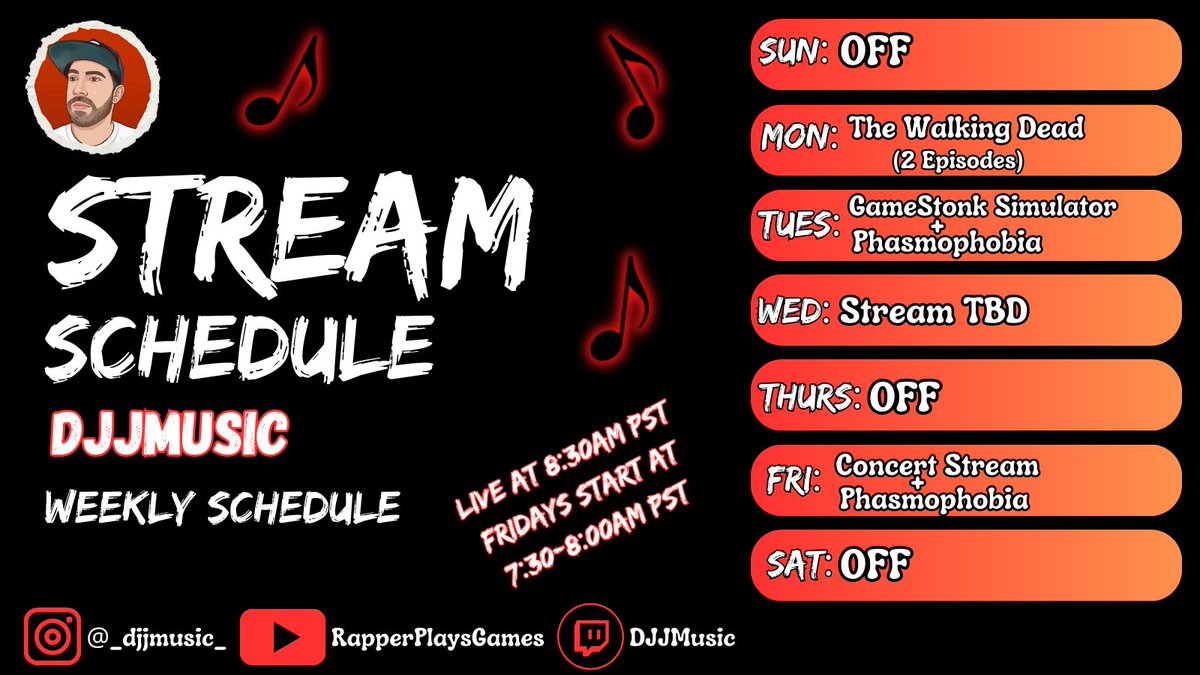 STREAM SCHEDULE

DJJMUSIC

WEEKLY SCHEDULE

LIVE AT 8:30AM PST
FRIDAYS START AT
7:30-8:00AM PST

SUN: OFF

MON: The Walking Dead (2 Episodes)

TUES: GameStonk Simulator + Phasmophobia

WED: Stream TBD

THURS: OFF

FRI: Concert Stream + Phasmophobia

SAT: OFF

@_djjmusic_ RapperPlaysGames DJJMusic